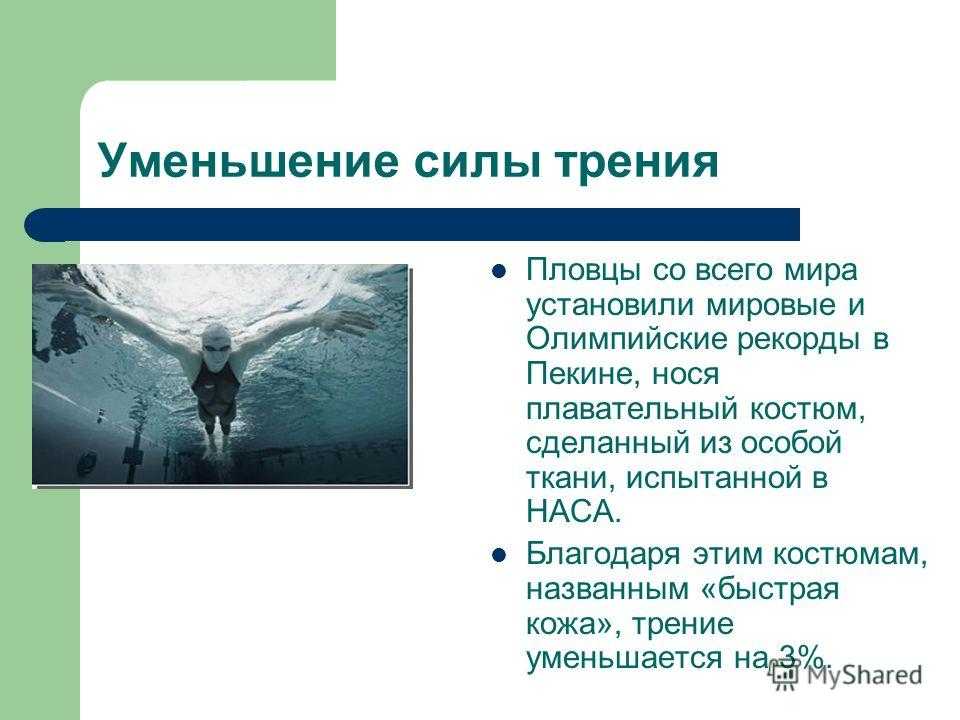 Уменьшение силы трения

● Пловцы со всего мира установили мировые и Олимпийские рекорды в Пекине, нося плавательный костюм, сделанный из особой ткани, испытанной в НАСА.

● Благодаря этим костюмам, названным «быстрая кожа», трение уменьшается на 3%.

MyShared